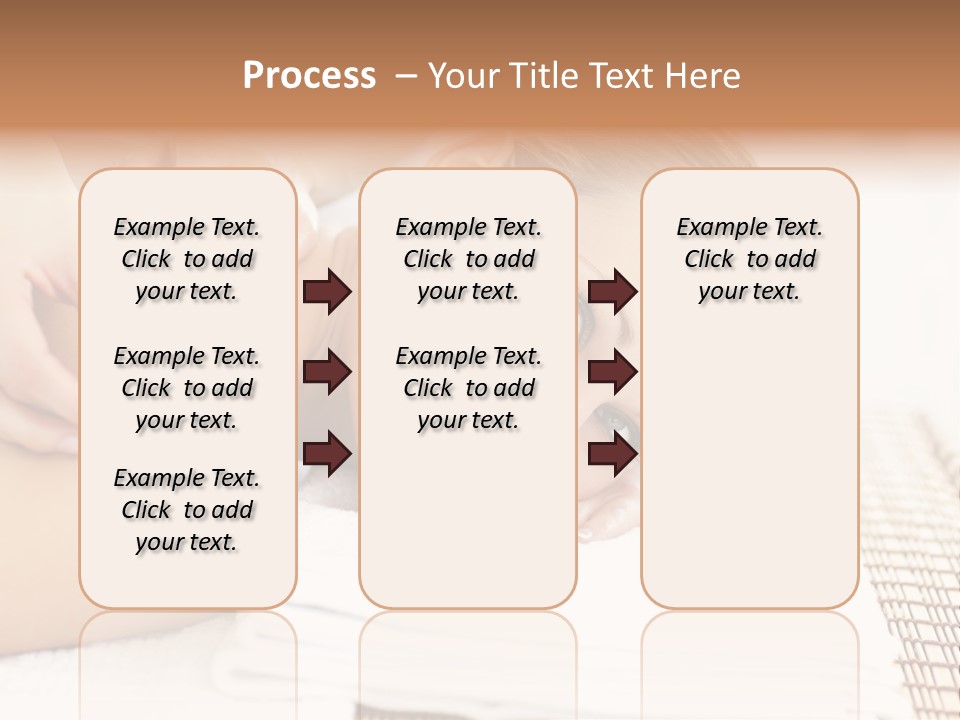 Process – Your Title Text Here

Example Text. Click to add your text.

Example Text. Click to add your text.

Example Text. Click to add your text.

Example Text. Click to add your text.

Example Text. Click to add your text.

Example Text. Click to add your text.